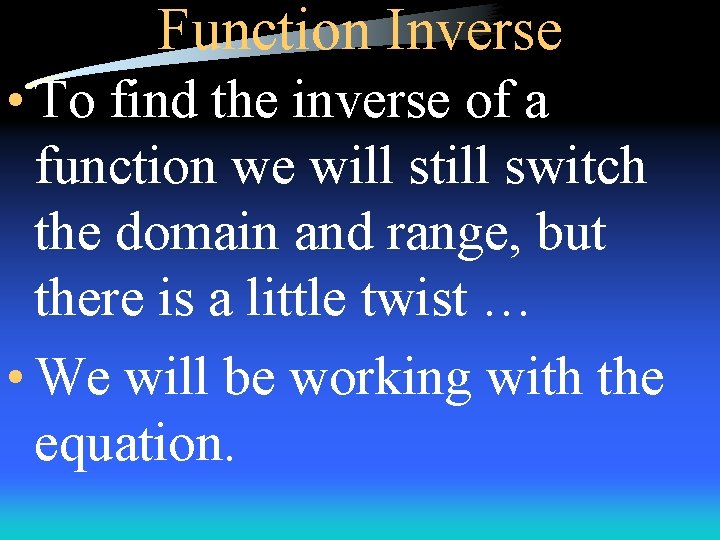 Function Inverse

• To find the inverse of a function we will still switch the domain and range, but there is a little twist …

• We will be working with the equation.